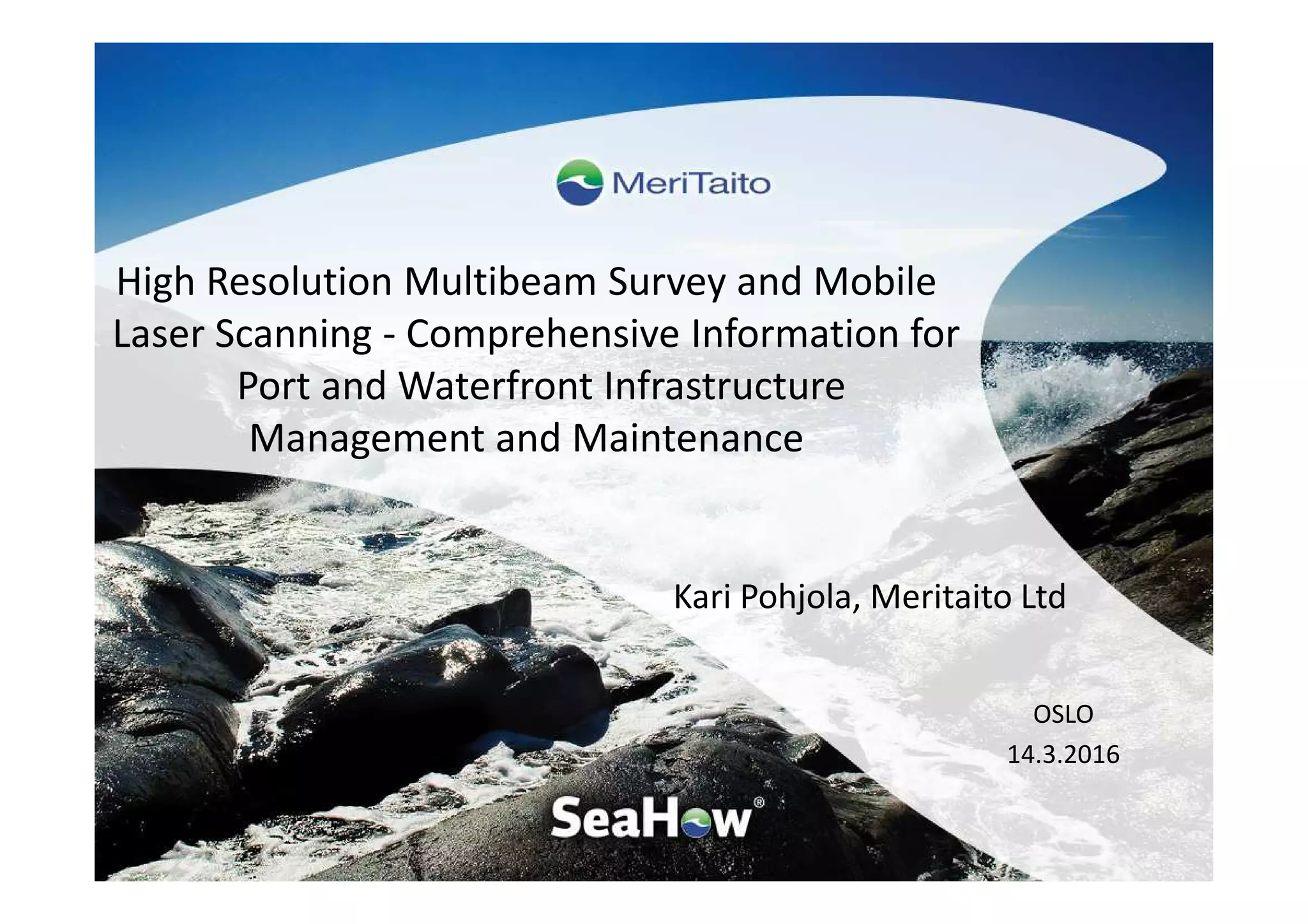 MeriTaito

High Resolution Multibeam Survey and Mobile Laser Scanning - Comprehensive Information for Port and Waterfront Infrastructure Management and Maintenance

Kari Pohjola, Meritaito Ltd

OSLO
14.3.2016

SeaHow®